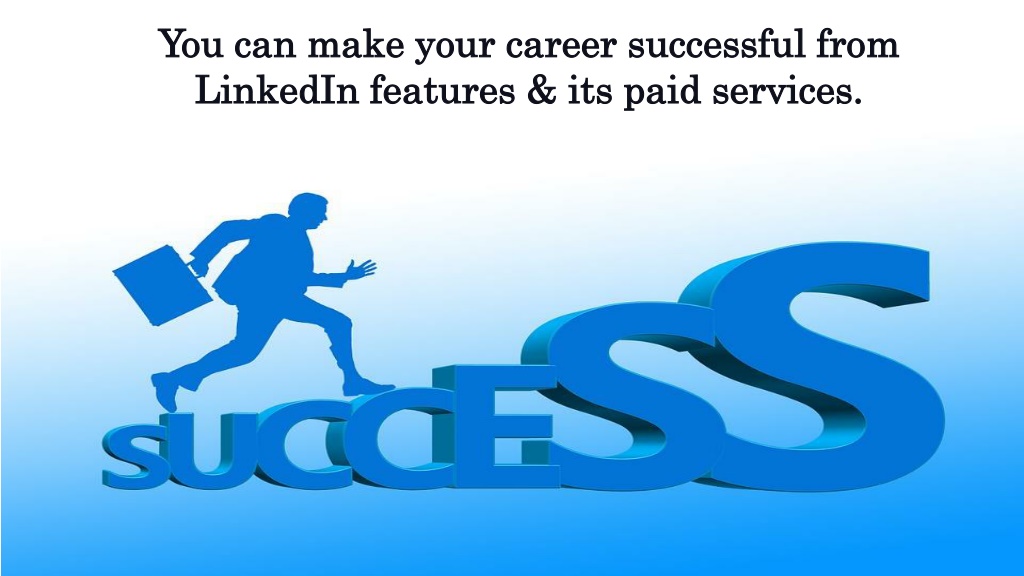 You can make your career successful from LinkedIn features & its paid services.

SUCCESS